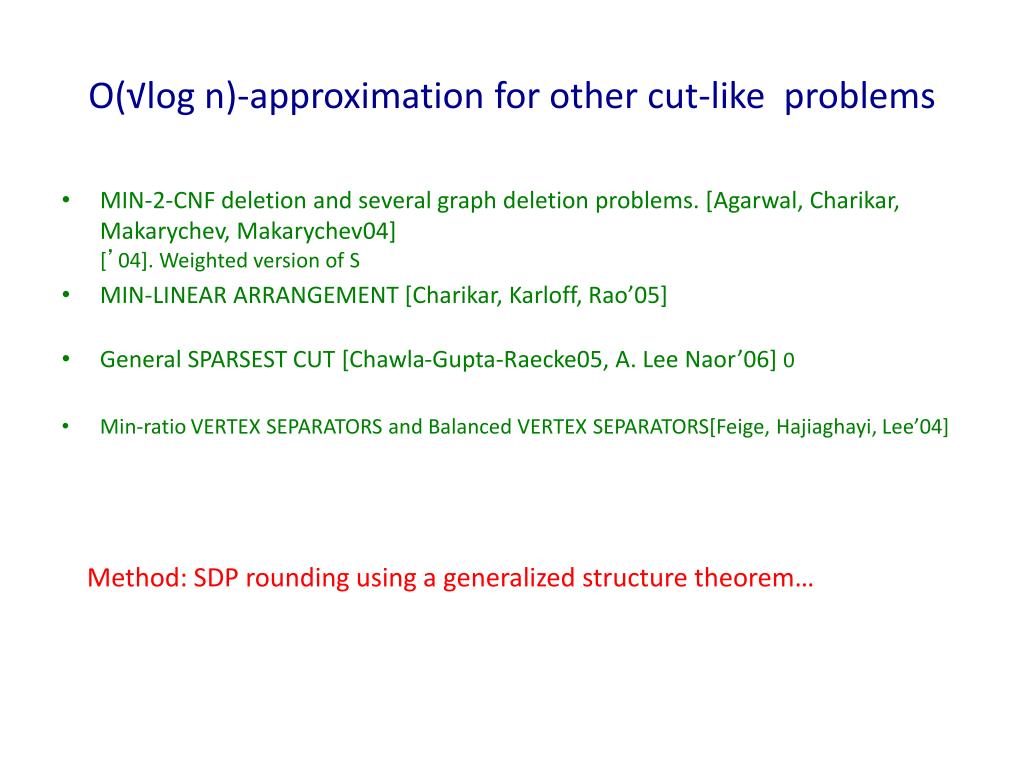 O(√log n)-approximation for other cut-like problems

• MIN-2-CNF deletion and several graph deletion problems. [Agarwal, Charikar, Makarychev, Makarychev04]
[’04]. Weighted version of S

• MIN-LINEAR ARRANGEMENT [Charikar, Karloff, Rao’05]

• General SPARSEST CUT [Chawla-Gupta-Raecke05, A. Lee Naor’06] 0

• Min-ratio VERTEX SEPARATORS and Balanced VERTEX SEPARATORS[Feige, Hajiaghayi, Lee’04]

Method: SDP rounding using a generalized structure theorem…